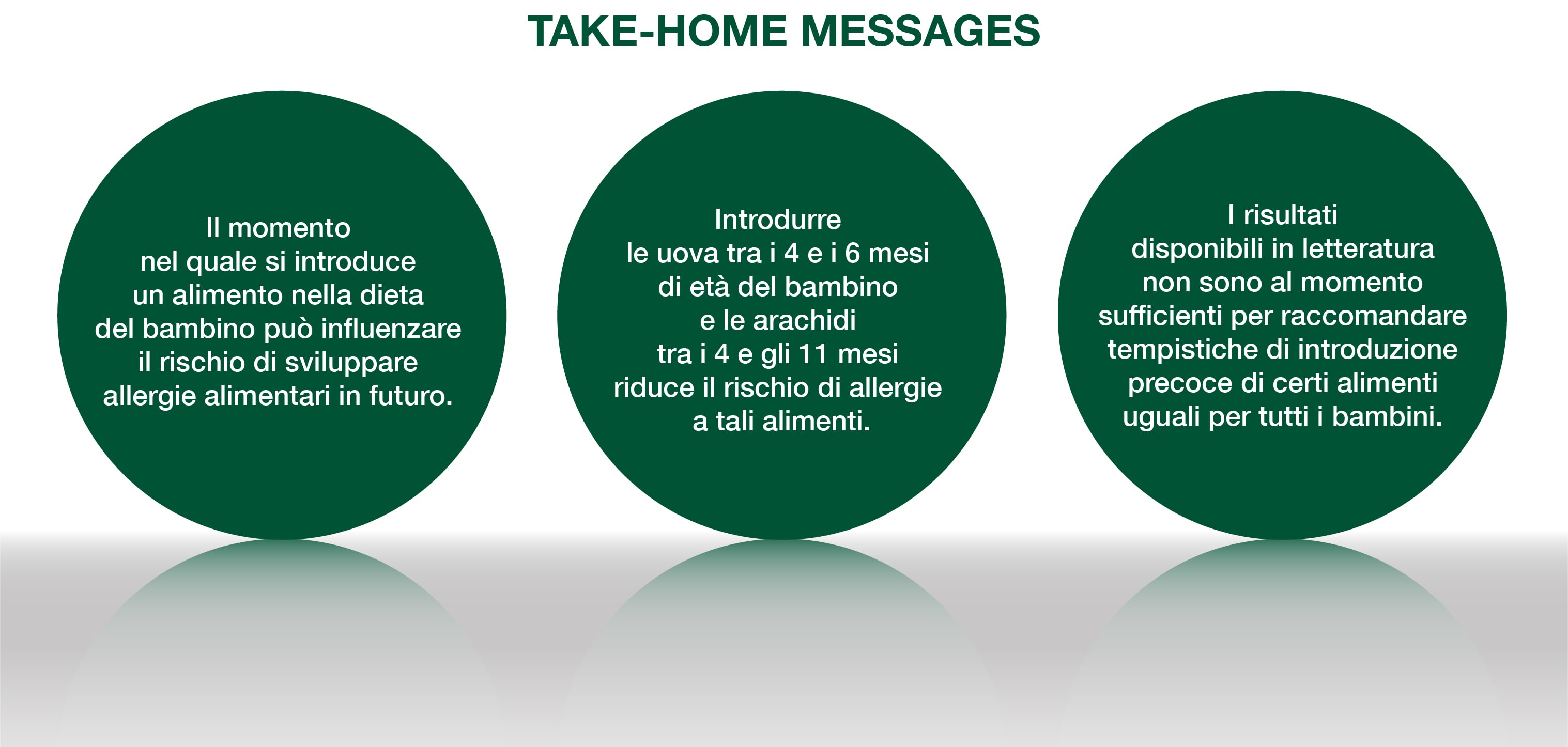 TAKE-HOME MESSAGES

Il momento nel quale si introduce un alimento nella dieta del bambino può influenzare il rischio di sviluppare allergie alimentari in futuro.

Introdurre le uova tra i 4 e i 6 mesi di età del bambino e le arachidi tra i 4 e gli 11 mesi riduce il rischio di allergie a tali alimenti.

I risultati disponibili in letteratura non sono al momento sufficienti per raccomandare tempistiche di introduzione precoce di certi alimenti uguali per tutti i bambini.